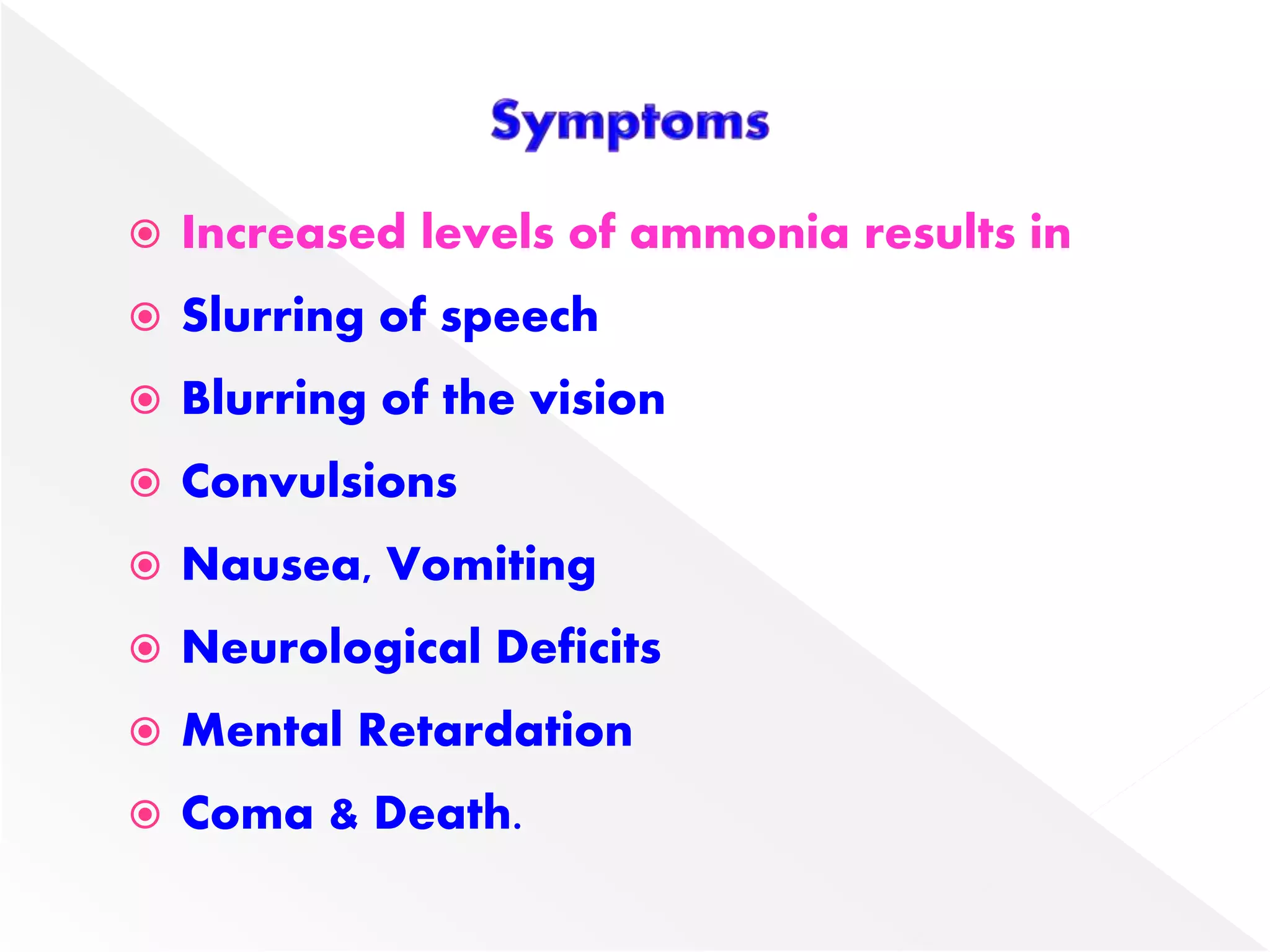 Symptoms

Increased levels of ammonia results in

Slurring of speech

Blurring of the vision

Convulsions

Nausea, Vomiting

Neurological Deficits

Mental Retardation

Coma & Death.